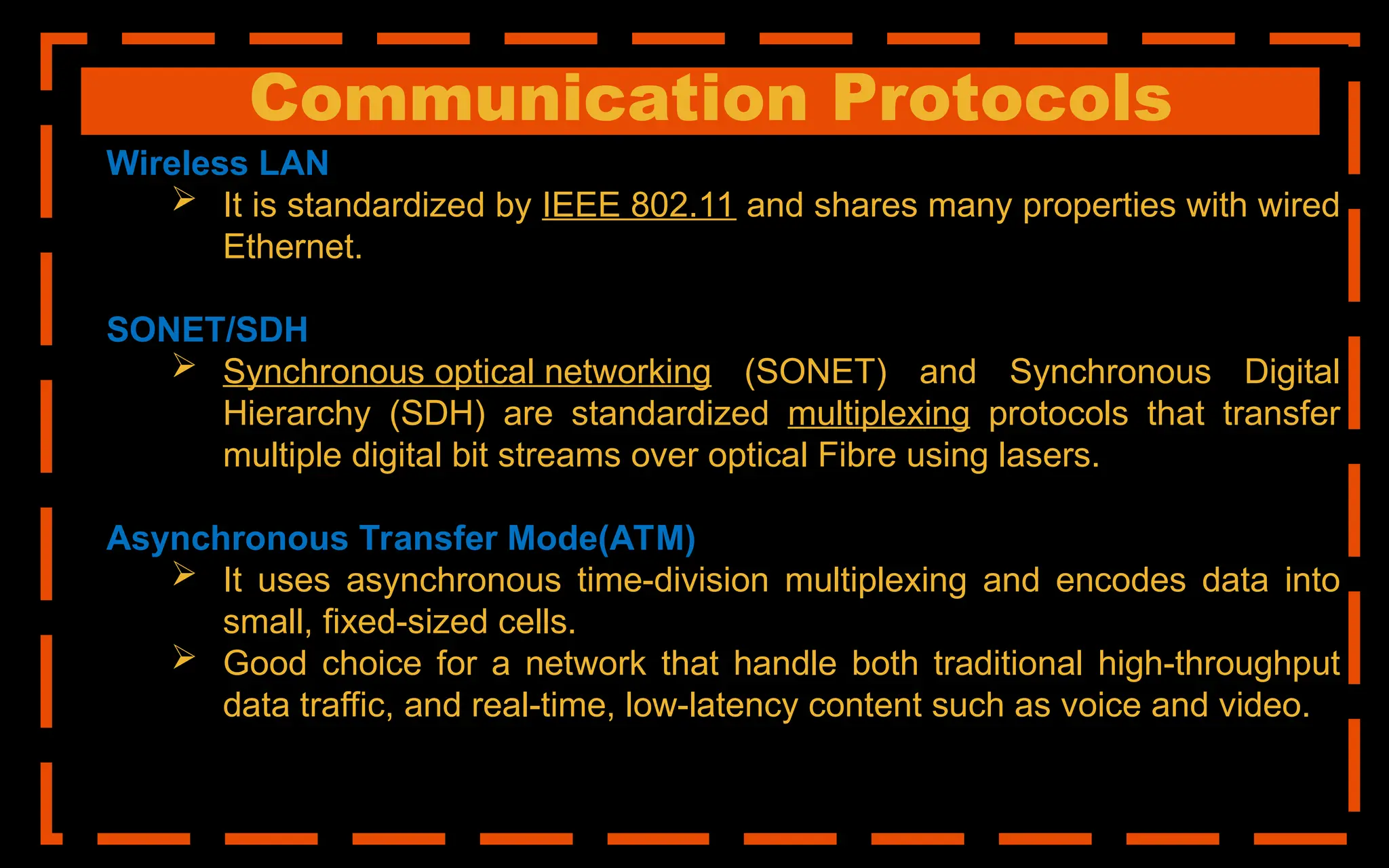 Communication Protocols

Wireless LAN

➢ It is standardized by IEEE 802.11 and shares many properties with wired Ethernet.

SONET/SDH

➢ Synchronous optical networking (SONET) and Synchronous Digital Hierarchy (SDH) are standardized multiplexing protocols that transfer multiple digital bit streams over optical Fibre using lasers.

Asynchronous Transfer Mode(ATM)

➢ It uses asynchronous time-division multiplexing and encodes data into small, fixed-sized cells.

➢ Good choice for a network that handle both traditional high-throughput data traffic, and real-time, low-latency content such as voice and video.